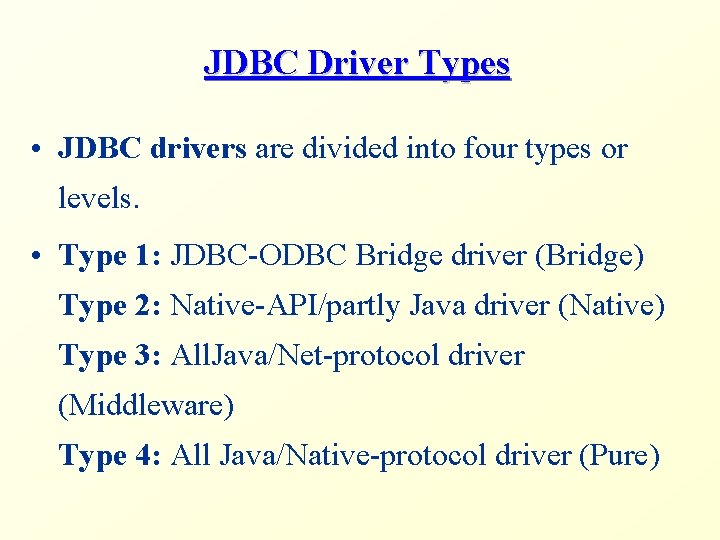 JDBC Driver Types

• JDBC drivers are divided into four types or levels.

• Type 1: JDBC-ODBC Bridge driver (Bridge)
Type 2: Native-API/partly Java driver (Native)
Type 3: AllJava/Net-protocol driver (Middleware)
Type 4: All Java/Native-protocol driver (Pure)